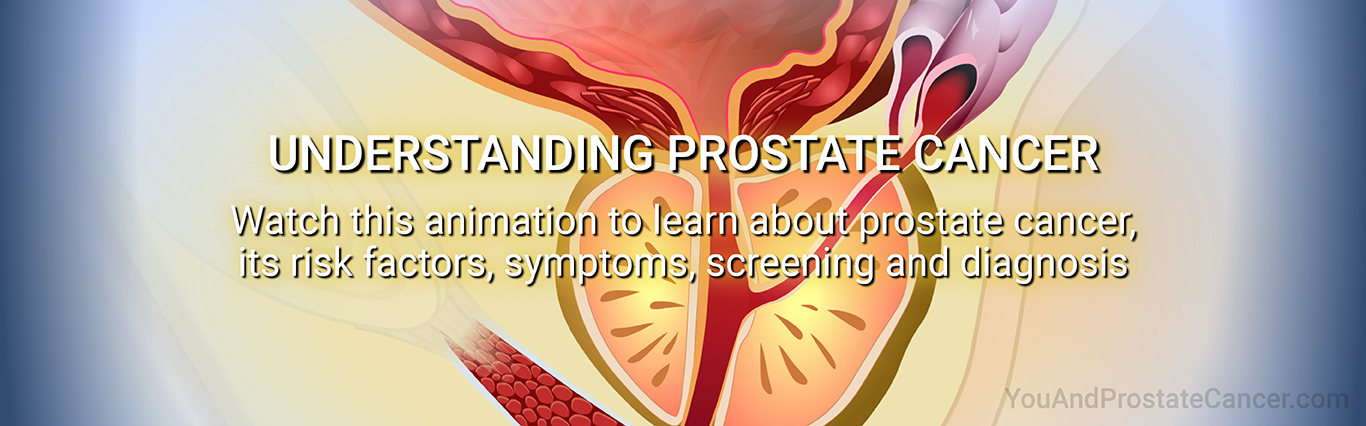 UNDERSTANDING PROSTATE CANCER

Watch this animation to learn about prostate cancer, its risk factors, symptoms, screening and diagnosis

YouAndProstateCancer.com